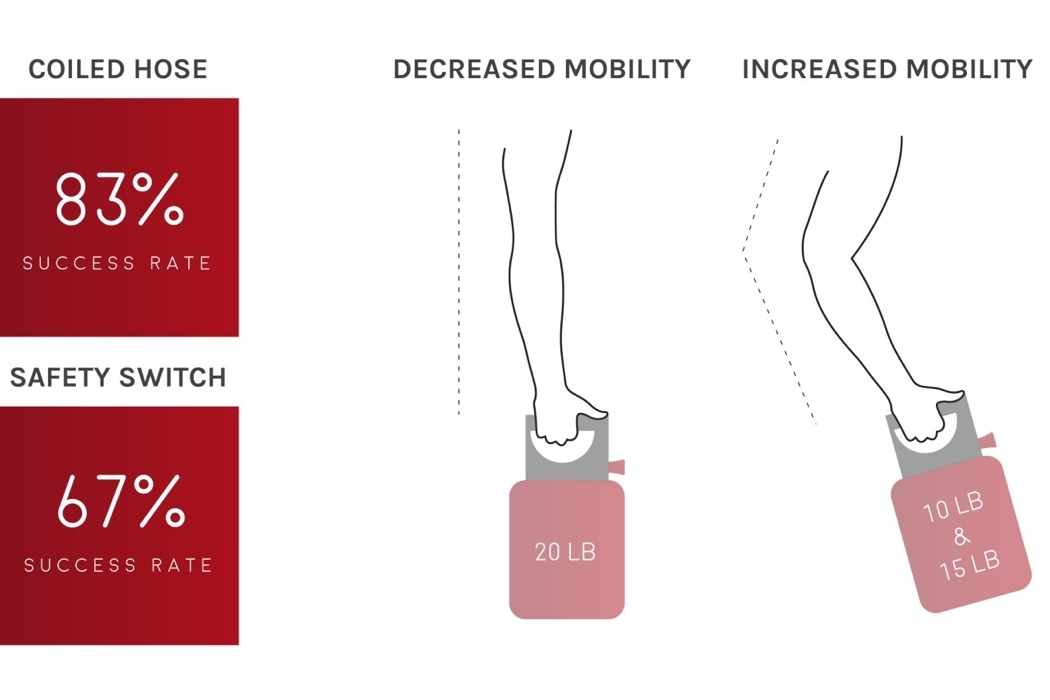 COILED HOSE

83%
SUCCESS RATE

SAFETY SWITCH

67%
SUCCESS RATE

DECREASED MOBILITY

20 LB

INCREASED MOBILITY

10 LB
&
15 LB